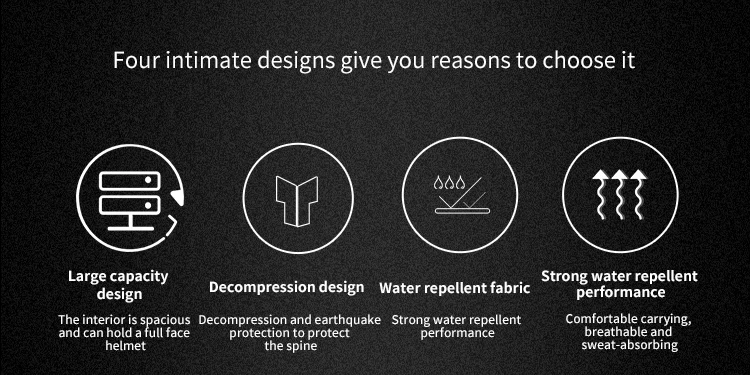 Four intimate designs give you reasons to choose it

Large capacity design

The interior is spacious and can hold a full face helmet

Decompression design

Decompression and earthquake protection to protect the spine

Water repellent fabric

Strong water repellent performance

Strong water repellent performance

Comfortable carrying, breathable and sweat-absorbing